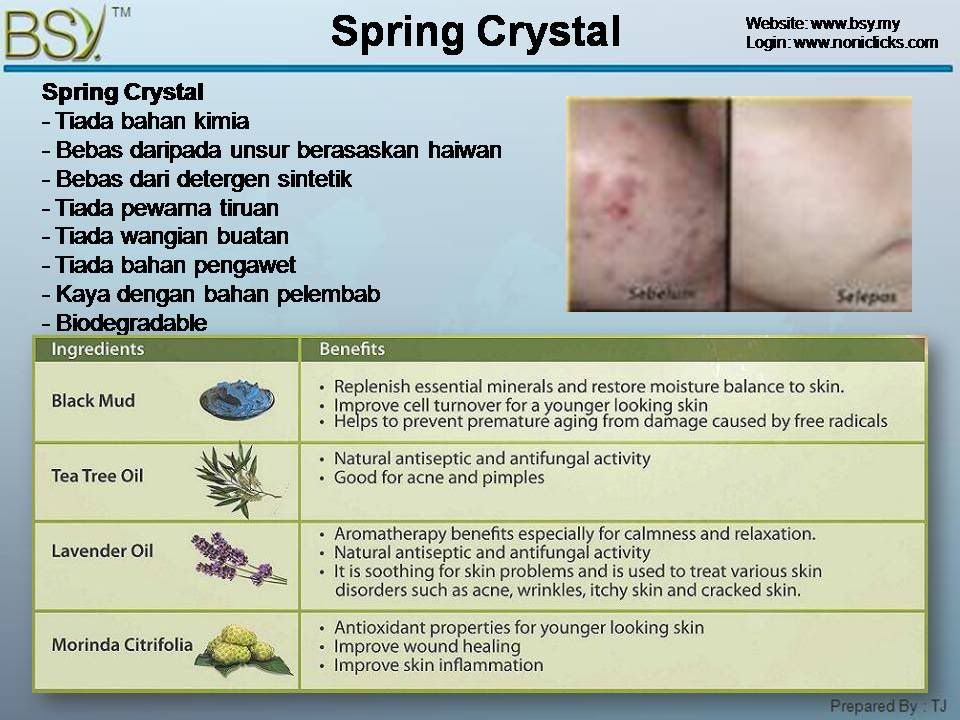 BSY™

Spring Crystal

Website: www.bsy.my
Login: www.noniclicks.com

Spring Crystal
- Tiada bahan kimia
- Bebas daripada unsur berasaskan haiwan
- Bebas dari detergen sintetik
- Tiada pewarna tiruan
- Tiada wangian buatan
- Tiada bahan pengawet
- Kaya dengan bahan pelembab
- Biodegradable

Sebelum

Selepas

| Ingredients | Benefits |
|---|---|
| Black Mud | • Replenish essential minerals and restore moisture balance to skin. • Improve cell turnover for a younger looking skin • Helps to prevent premature aging from damage caused by free radicals |
| Tea Tree Oil | • Natural antiseptic and antifungal activity • Good for acne and pimples |
| Lavender Oil | • Aromatherapy benefits especially for calmness and relaxation. • Natural antiseptic and antifungal activity • It is soothing for skin problems and is used to treat various skin disorders such as acne, wrinkles, itchy skin and cracked skin. |
| Morinda Citrifolia | • Antioxidant properties for younger looking skin • Improve wound healing • Improve skin inflammation |

Prepared By : TJ